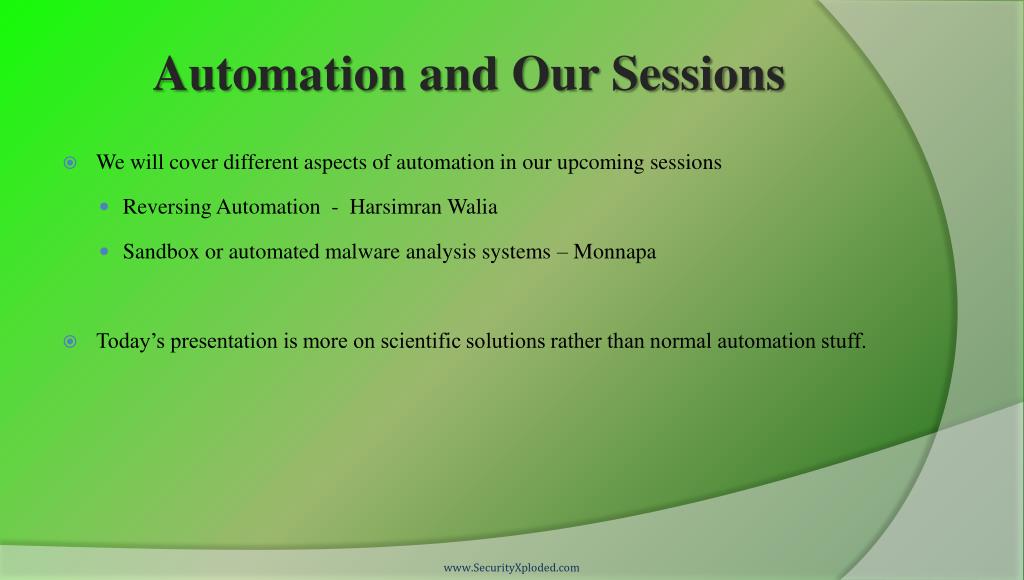 Automation and Our Sessions

We will cover different aspects of automation in our upcoming sessions

Reversing Automation - Harsimran Walia

Sandbox or automated malware analysis systems – Monnapa

Today’s presentation is more on scientific solutions rather than normal automation stuff.

www.SecurityXploded.com